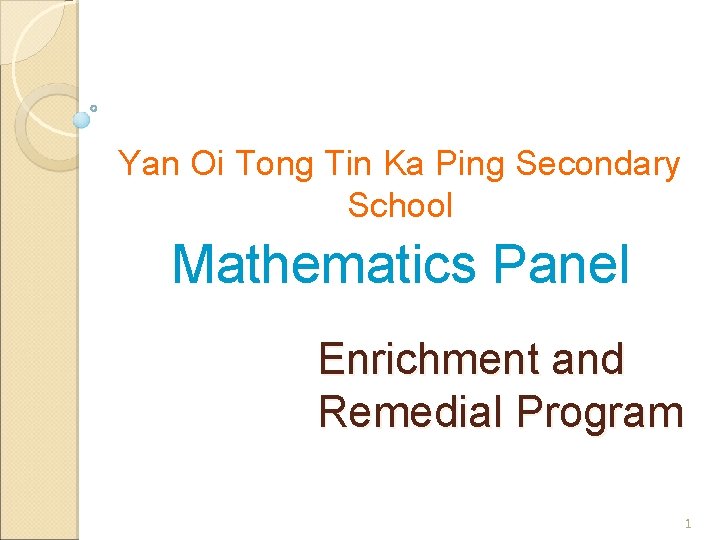 Yan Oi Tong Tin Ka Ping Secondary School

Mathematics Panel

Enrichment and Remedial Program

1